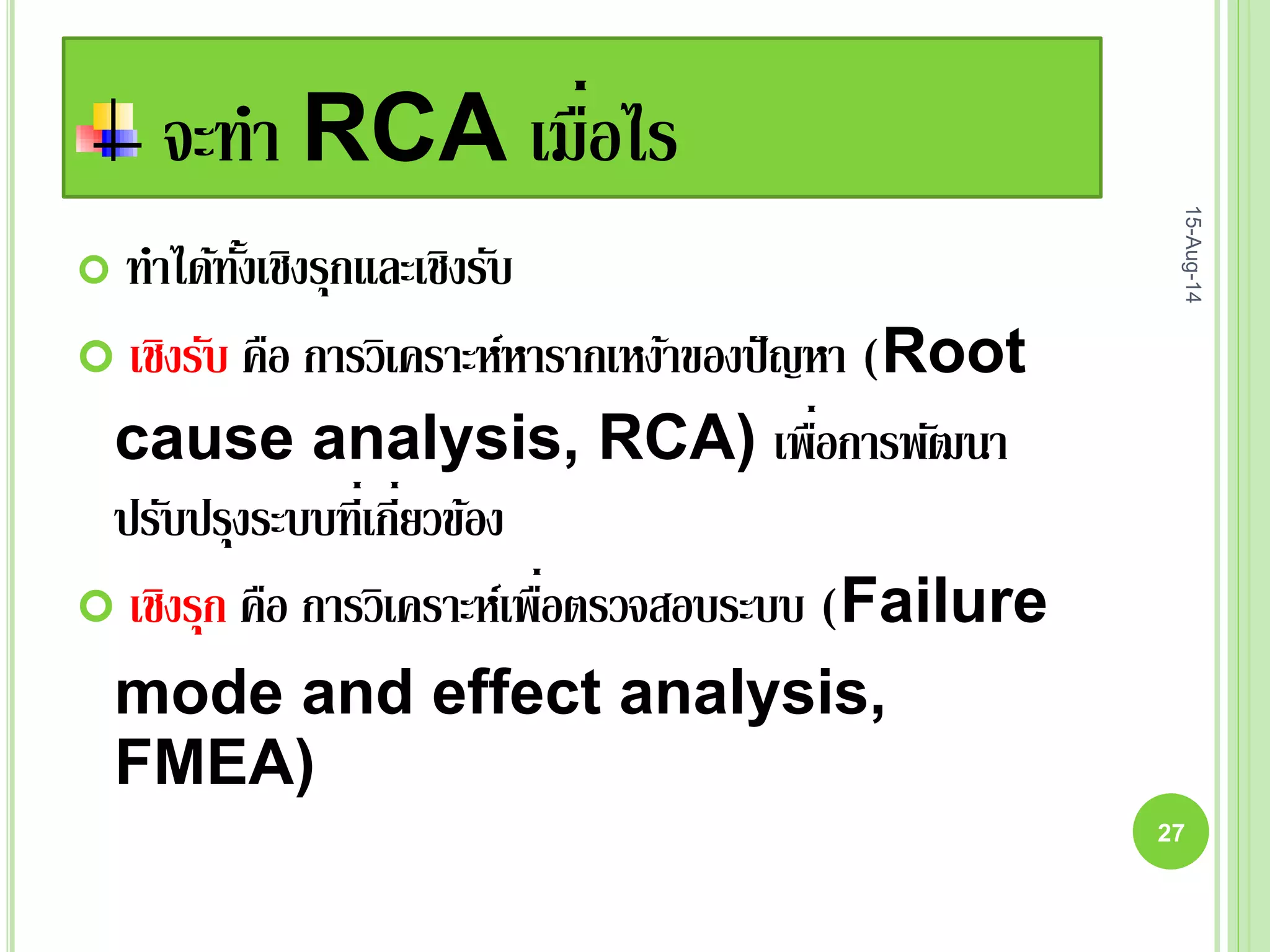 จะทำ RCA เมื่อไร

15-Aug-14

ทำได้ทั้งเชิงรุกและเชิงรับ

เชิงรับ คือ การวิเคราะห์หารากเหง้าของปัญหา (Root cause analysis, RCA) เพื่อการพัฒนาปรับปรุงระบบที่เกี่ยวข้อง

เชิงรุก คือ การวิเคราะห์เพื่อตรวจสอบระบบ (Failure mode and effect analysis, FMEA)

27